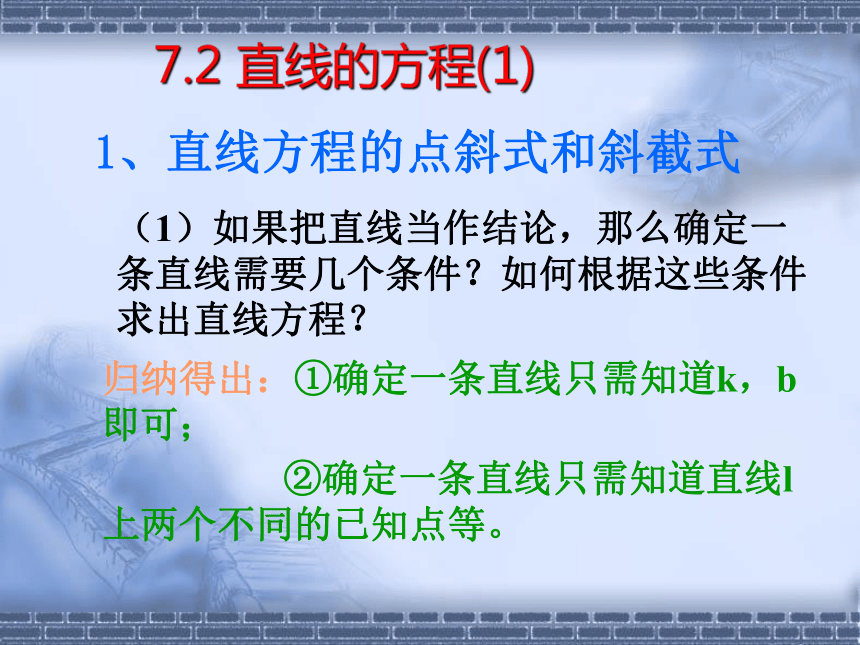 7.2 直线的方程(1)

1、直线方程的点斜式和斜截式

（1）如果把直线当作结论，那么确定一条直线需要几个条件？如何根据这些条件求出直线方程？

归纳得出：①确定一条直线只需知道k，b即可；

②确定一条直线只需知道直线l上两个不同的已知点等。